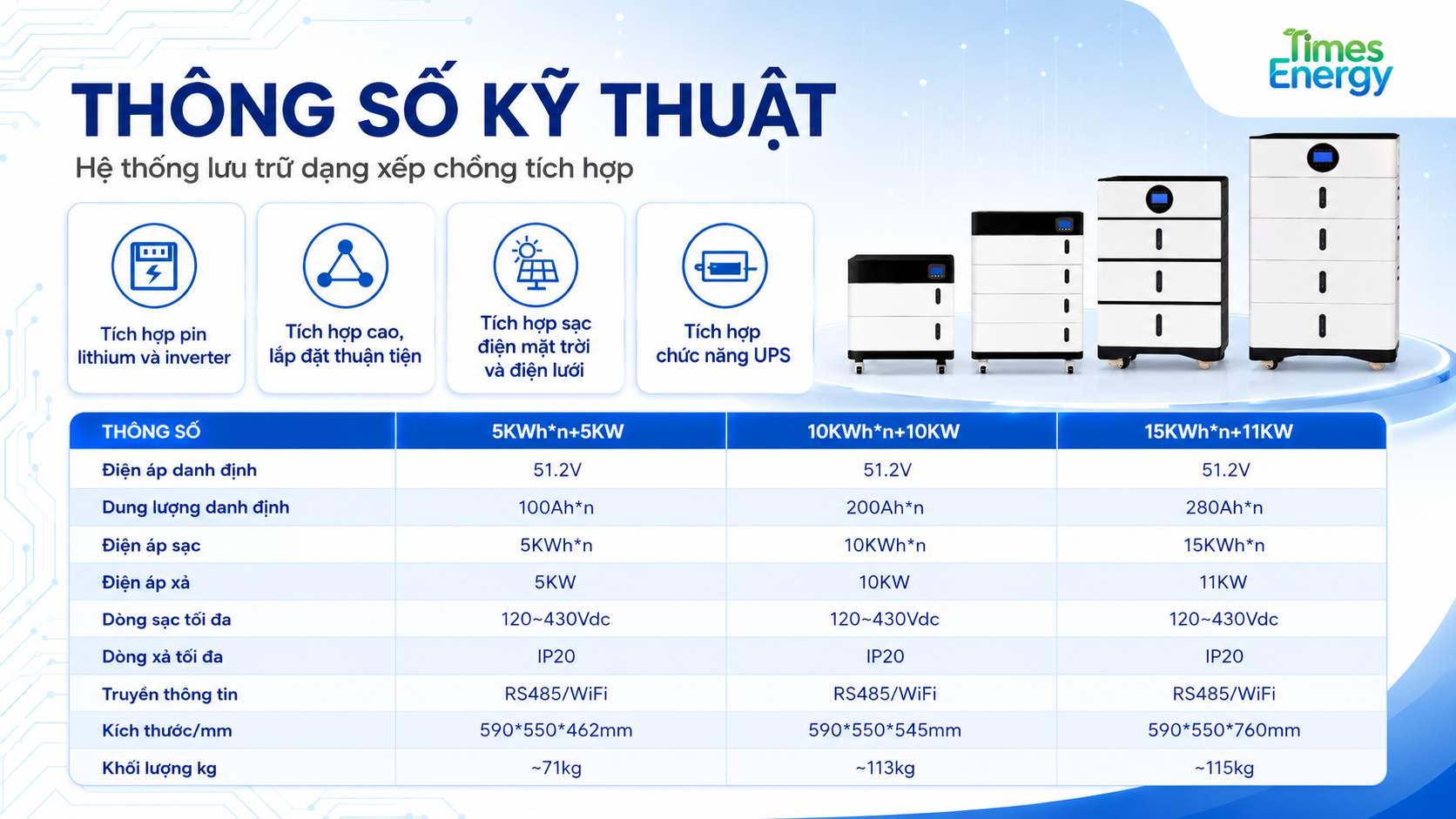 Times Energy

THÔNG SỐ KỸ THUẬT

Hệ thống lưu trữ dạng xếp chồng tích hợp

Tích hợp pin lithium và inverter

Tích hợp cao, lắp đặt thuận tiện

Tích hợp sạc điện mặt trời và điện lưới

Tích hợp chức năng UPS

| THÔNG SỐ | 5KWh*n+5KW | 10KWh*n+10KW | 15KWh*n+11KW |
|---|---|---|---|
| Điện áp danh định | 51.2V | 51.2V | 51.2V |
| Dung lượng danh định | 100Ah*n | 200Ah*n | 280Ah*n |
| Điện áp sạc | 5KWh*n | 10KWh*n | 15KWh*n |
| Điện áp xả | 5KW | 10KW | 11KW |
| Dòng sạc tối đa | 120~430Vdc | 120~430Vdc | 120~430Vdc |
| Dòng xả tối đa | IP20 | IP20 | IP20 |
| Truyền thông tin | RS485/WiFi | RS485/WiFi | RS485/WiFi |
| Kích thước/mm | 590*550*462mm | 590*550*545mm | 590*550*760mm |
| Khối lượng kg | ~71kg | ~113kg | ~115kg |